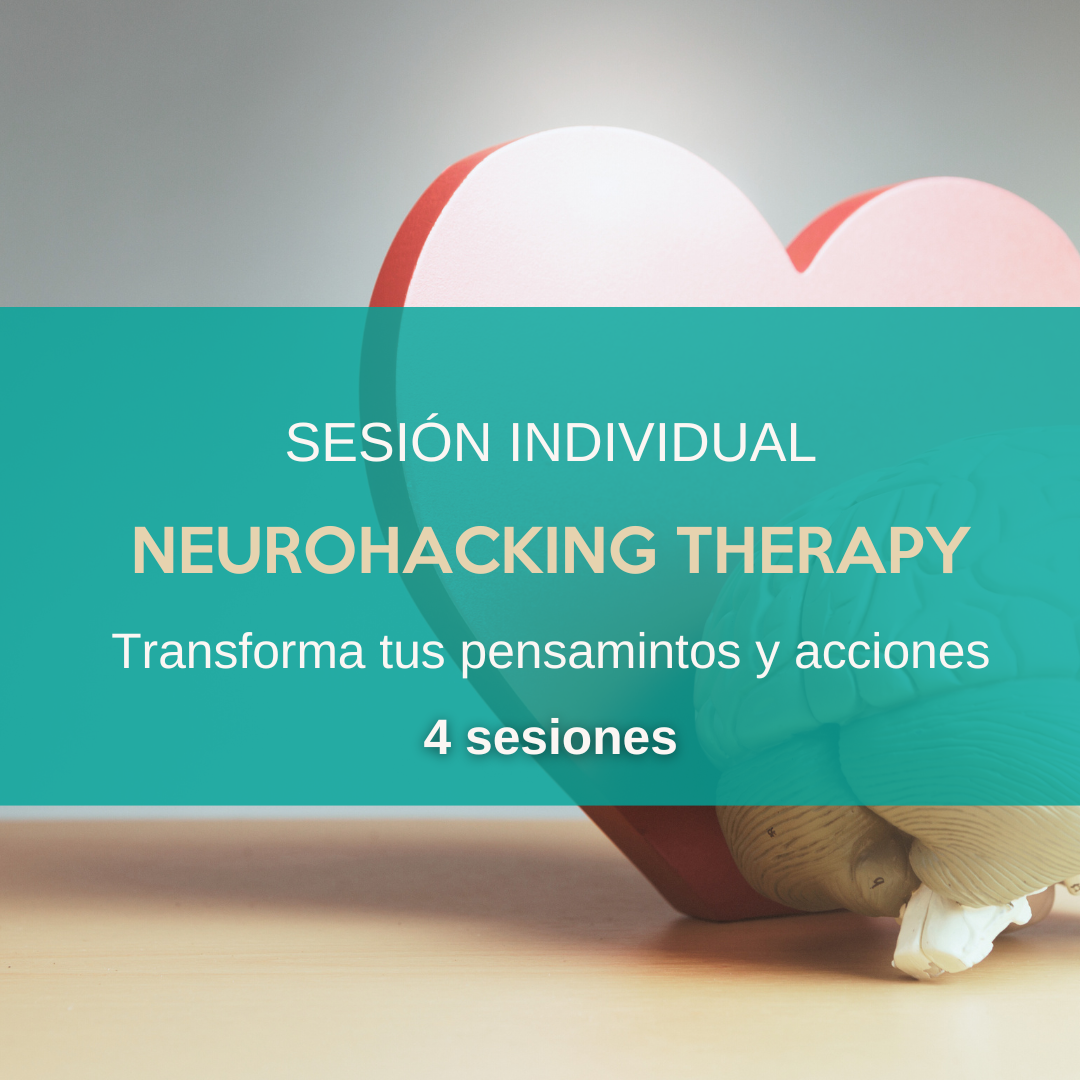 SESIÓN INDIVIDUAL

NEUROHACKING THERAPY

Transforma tus pensamintos y acciones

4 sesiones